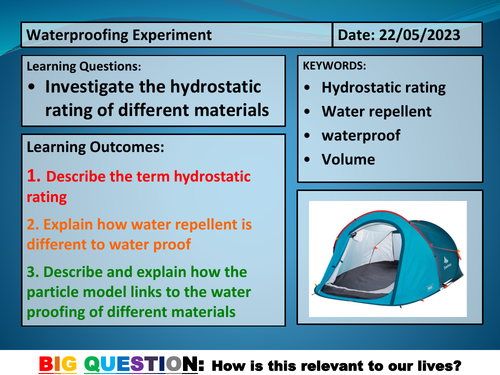 Waterproofing Experiment

Date: 22/05/2023

Learning Questions:

• Investigate the hydrostatic rating of different materials

KEYWORDS:

• Hydrostatic rating
• Water repellent
• waterproof
• Volume

Learning Outcomes:

1. Describe the term hydrostatic rating

2. Explain how water repellent is different to water proof

3. Describe and explain how the particle model links to the water proofing of different materials

BIG QUESTION: How is this relevant to our lives?